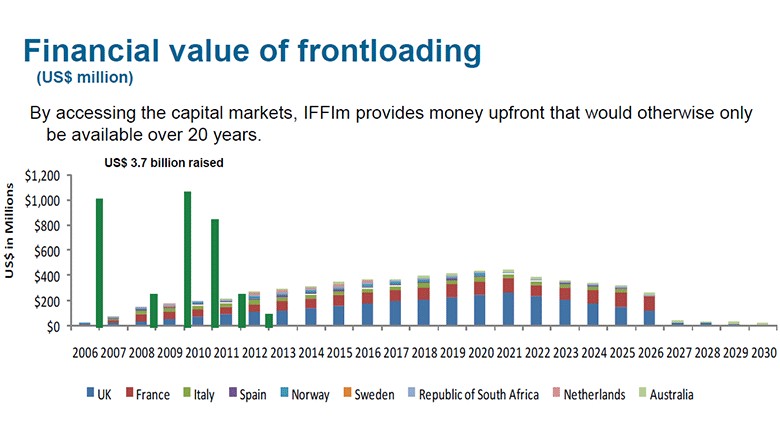 Financial value of frontloading
(US$ million)

By accessing the capital markets, IFFIm provides money upfront that would otherwise only be available over 20 years.

US$ 3.7 billion raised

US$ in Millions

$1,200
$1,000
$800
$600
$400
$200
$0

2006 2007 2008 2009 2010 2011 2012 2013 2014 2015 2016 2017 2018 2019 2020 2021 2022 2023 2024 2025 2026 2027 2028 2029 2030

UK France Italy Spain Norway Sweden Republic of South Africa Netherlands Australia